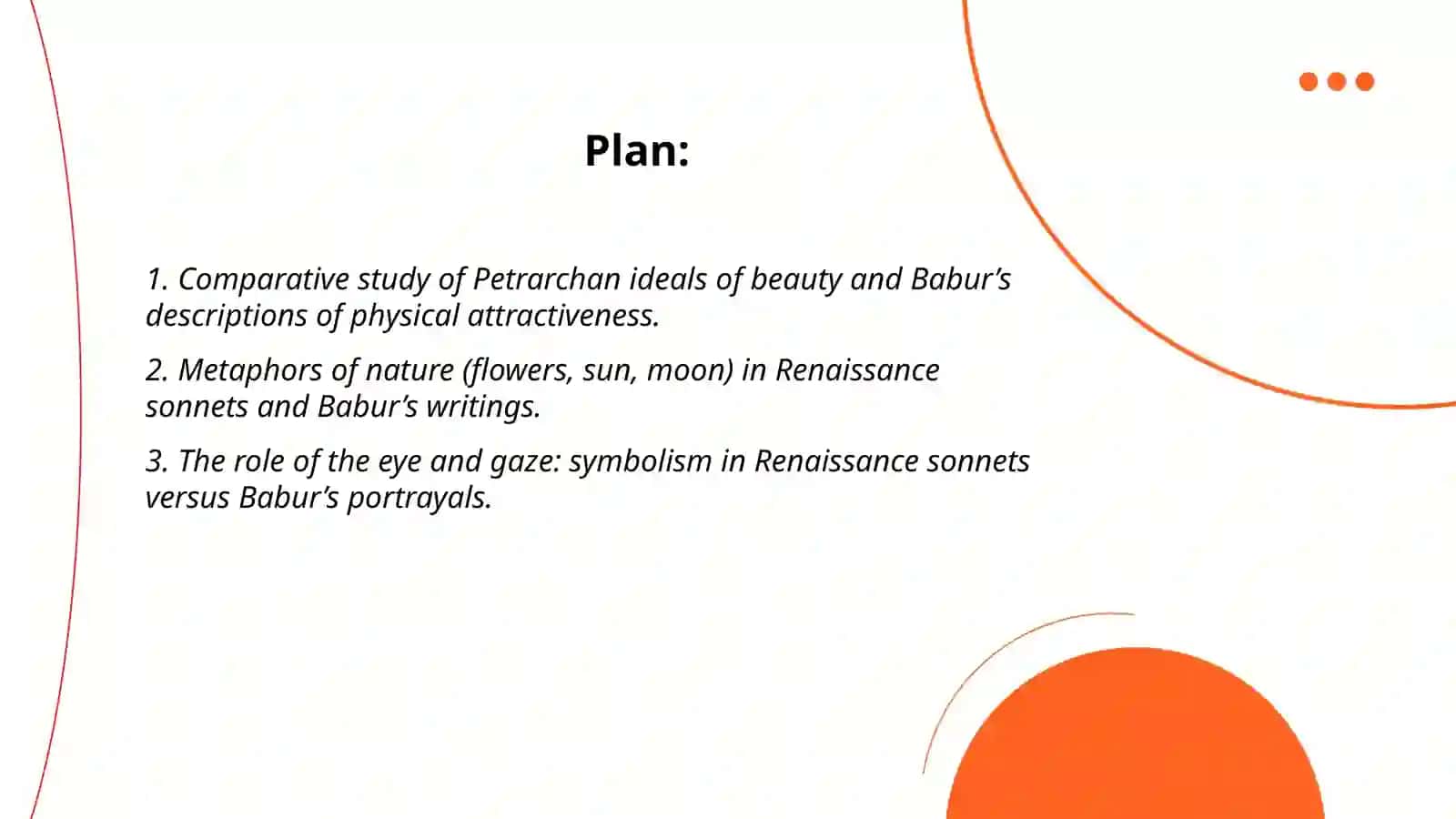 Plan:

1. Comparative study of Petrarchan ideals of beauty and Babur’s descriptions of physical attractiveness.

2. Metaphors of nature (flowers, sun, moon) in Renaissance sonnets and Babur’s writings.

3. The role of the eye and gaze: symbolism in Renaissance sonnets versus Babur’s portrayals.